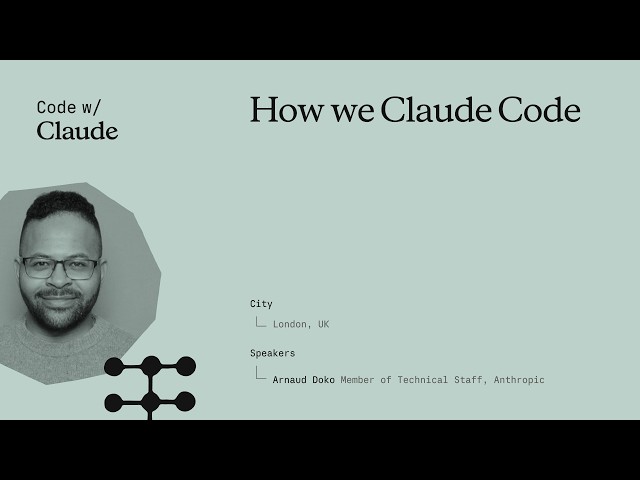 Code w/
Claude

How we Claude Code

City
London, UK

Speakers
Arnaud Doko Member of Technical Staff, Anthropic